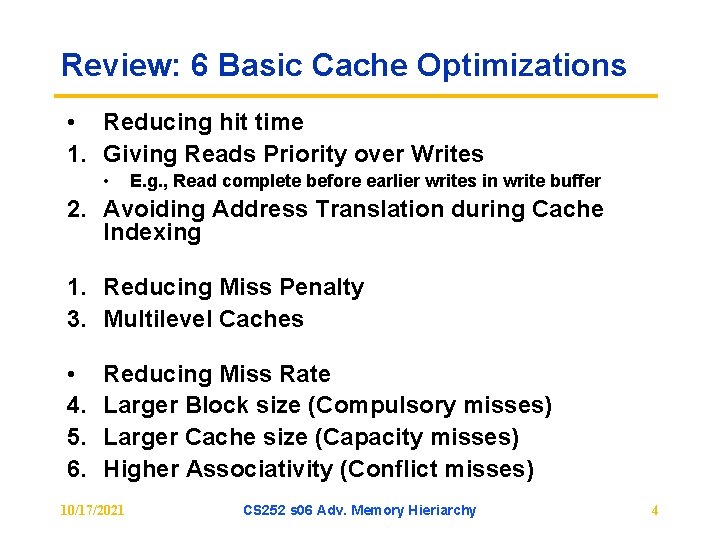 Review: 6 Basic Cache Optimizations

• Reducing hit time
1. Giving Reads Priority over Writes
   • E.g., Read complete before earlier writes in write buffer
2. Avoiding Address Translation during Cache Indexing

1. Reducing Miss Penalty
3. Multilevel Caches

• Reducing Miss Rate
4. Larger Block size (Compulsory misses)
5. Larger Cache size (Capacity misses)
6. Higher Associativity (Conflict misses)

10/17/2021    CS252 s06 Adv. Memory Hieriarchy    4